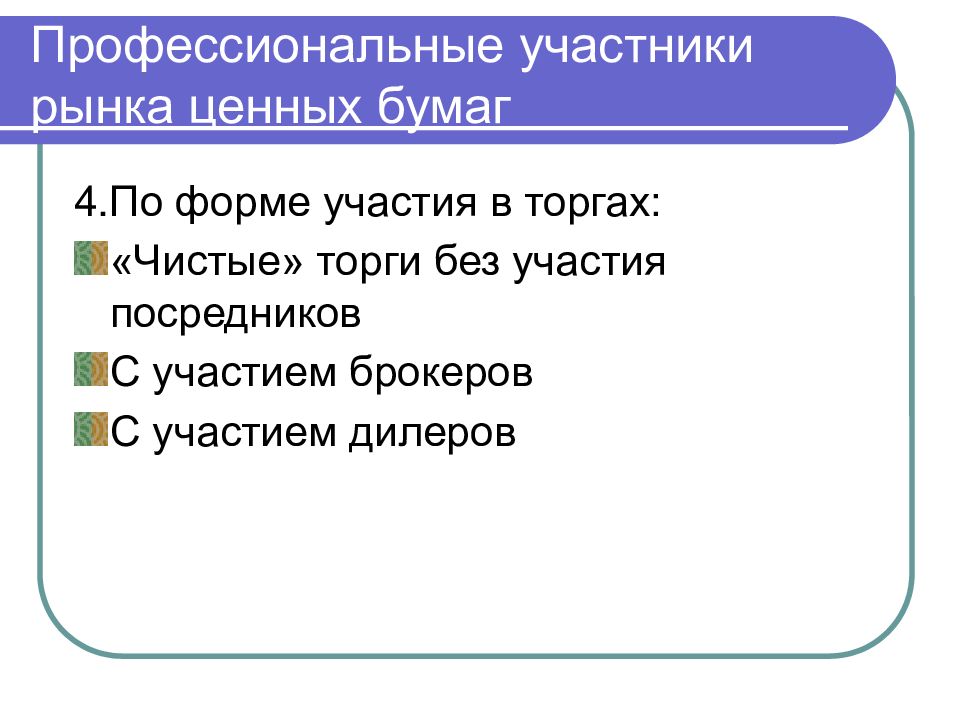 Профессиональные участники рынка ценных бумаг

4.По форме участия в торгах:

«Чистые» торги без участия посредников

С участием брокеров

С участием дилеров